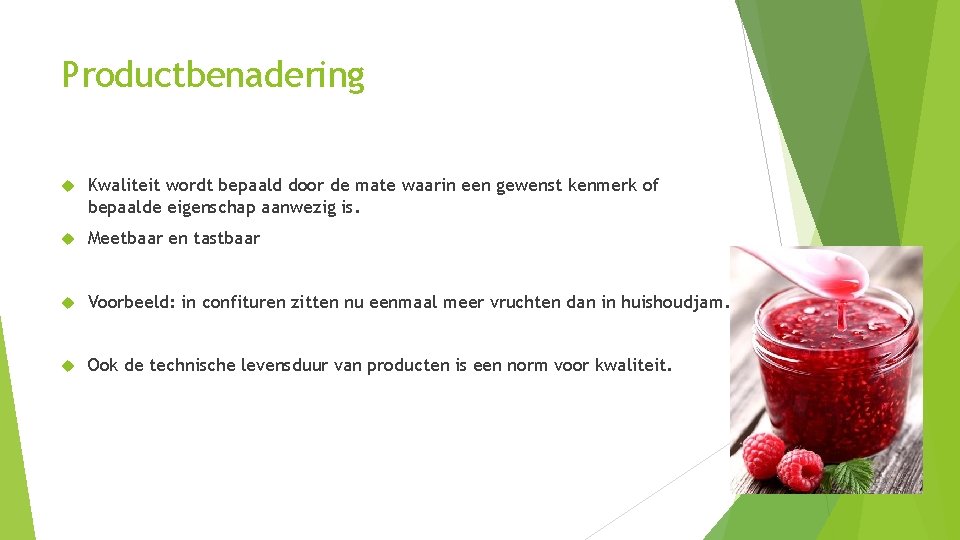 Productbenadering

Kwaliteit wordt bepaald door de mate waarin een gewenst kenmerk of bepaalde eigenschap aanwezig is.

Meetbaar en tastbaar

Voorbeeld: in confituren zitten nu eenmaal meer vruchten dan in huishoudjam.

Ook de technische levensduur van producten is een norm voor kwaliteit.